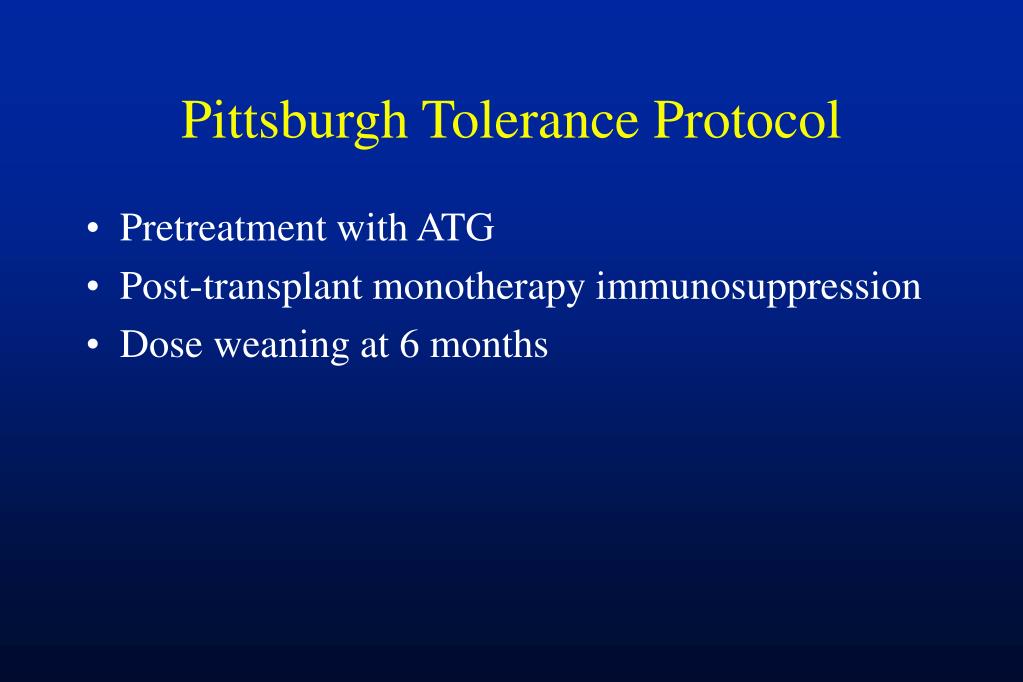 Pittsburgh Tolerance Protocol

• Pretreatment with ATG
• Post-transplant monotherapy immunosuppression
• Dose weaning at 6 months